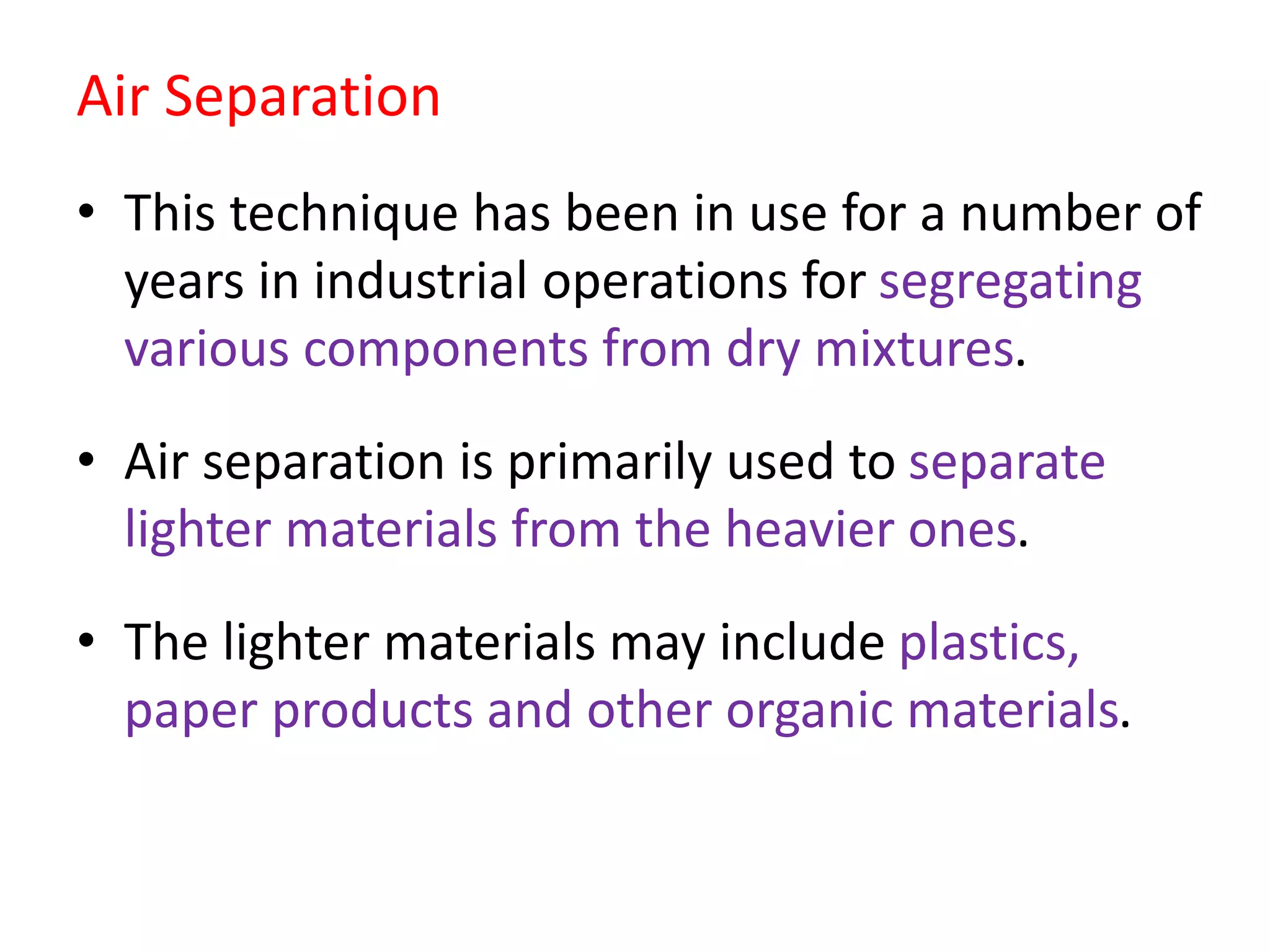 Air Separation

• This technique has been in use for a number of years in industrial operations for segregating various components from dry mixtures.

• Air separation is primarily used to separate lighter materials from the heavier ones.

• The lighter materials may include plastics, paper products and other organic materials.